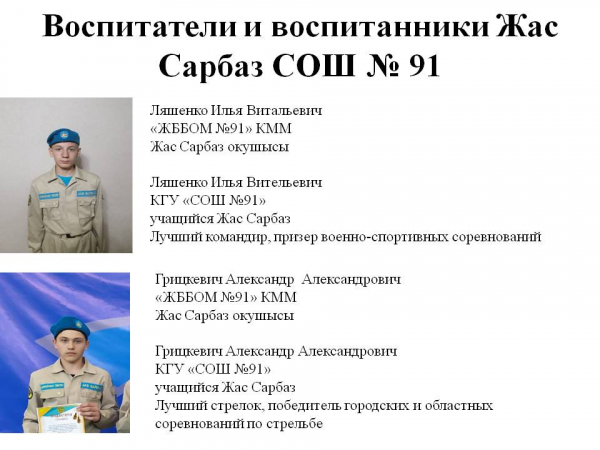 Воспитатели и воспитанники Жас Сарбаз СОШ № 91

Ляшенко Илья Витальевич
«ЖББОМ №91» КММ
Жас Сарбаз окушысы

Ляшенко Илья Вительевич
КГУ «СОШ №91»
учащийся Жас Сарбаз
Лучший командир, призер военно-спортивных соревнований

Грицкевич Александр Александрович
«ЖББОМ №91» КММ
Жас Сарбаз окушысы

Грицкевич Александр Александрович
КГУ «СОШ №91»
учащийся Жас Сарбаз
Лучший стрелок, победитель городских и областных соревнований по стрельбе